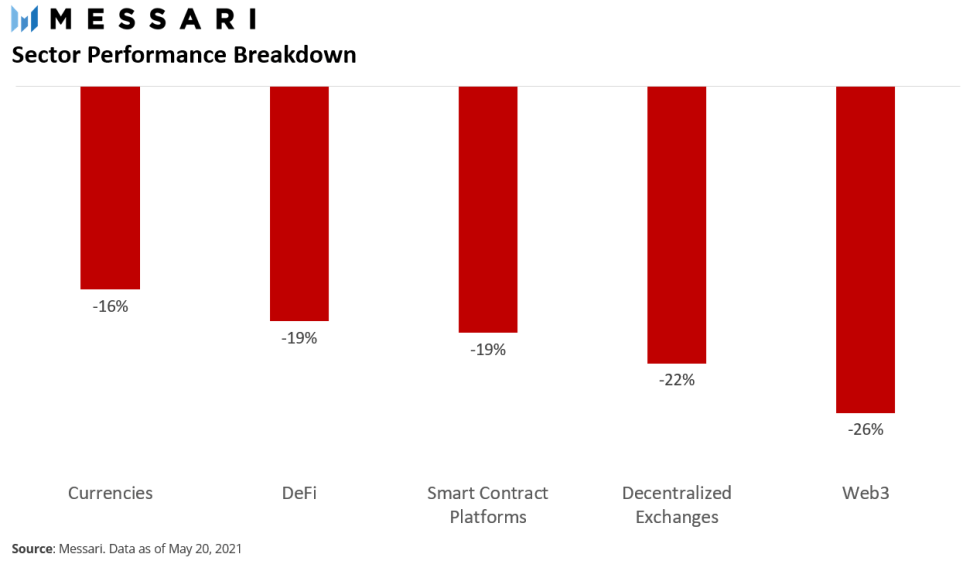 MESSARI
Sector Performance Breakdown

-16%
-19%
-19%
-22%
-26%

Currencies
DeFi
Smart Contract Platforms
Decentralized Exchanges
Web3

Source: Messari. Data as of May 20, 2021